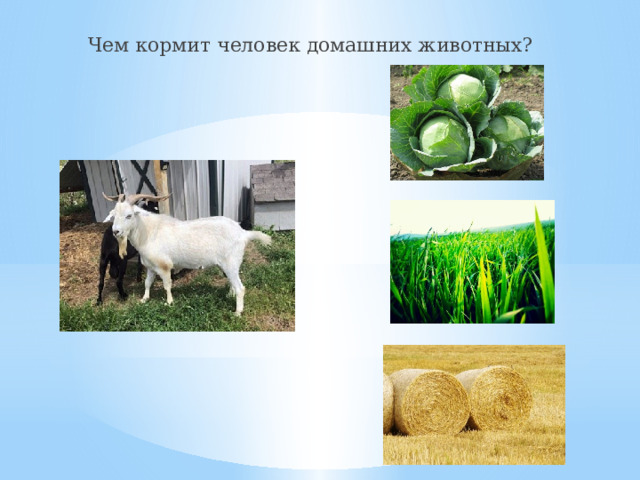 Чем кормит человек домашних животных?